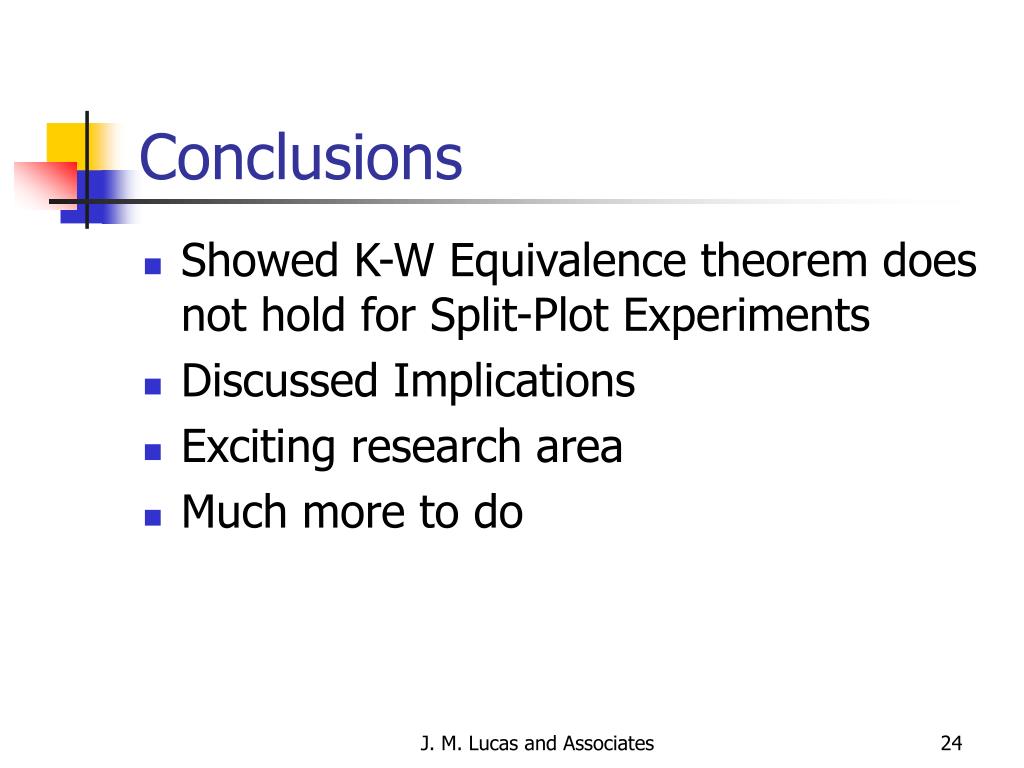 Conclusions

- Showed K-W Equivalence theorem does not hold for Split-Plot Experiments
- Discussed Implications
- Exciting research area
- Much more to do

J. M. Lucas and Associates

24